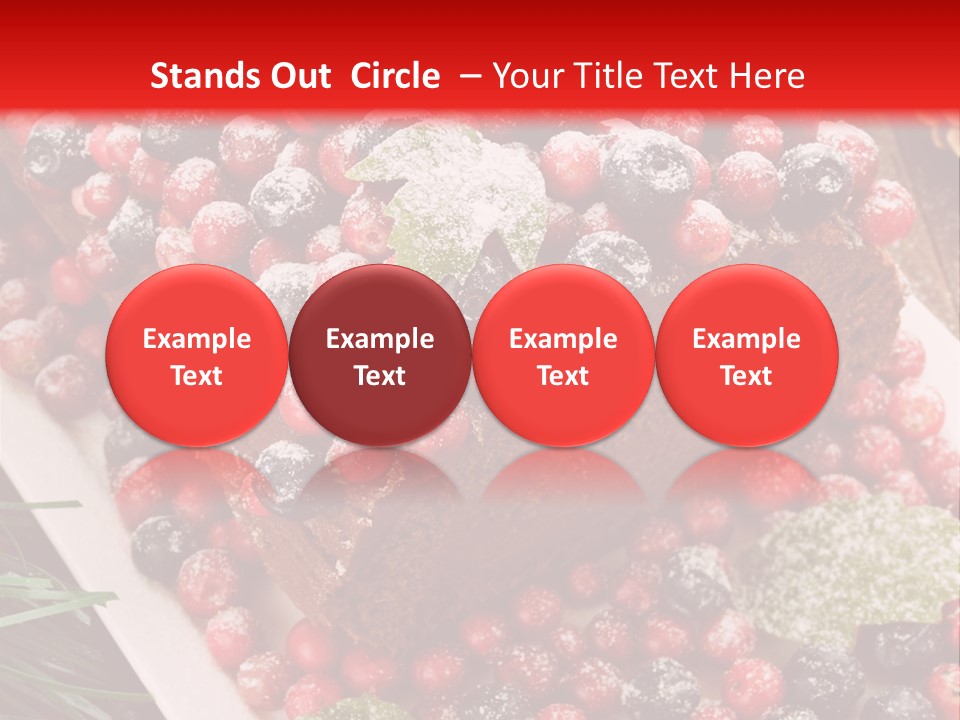 Stands Out Circle – Your Title Text Here

Example Text

Example Text

Example Text

Example Text